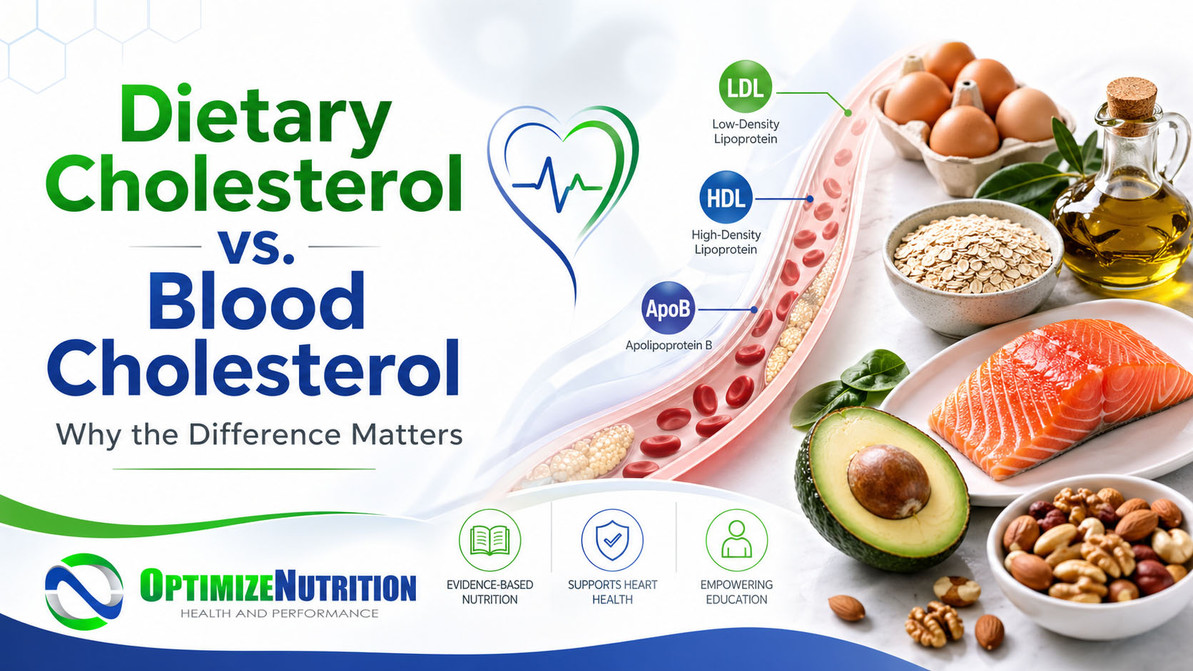 Dietary Cholesterol vs. Blood Cholesterol

Why the Difference Matters

LDL
Low-Density Lipoprotein

HDL
High-Density Lipoprotein

ApoB
Apolipoprotein B

OPTIMIZENUTRITION
HEALTH AND PERFORMANCE

EVIDENCE-BASED NUTRITION

SUPPORTS HEART HEALTH

EMPOWERING EDUCATION